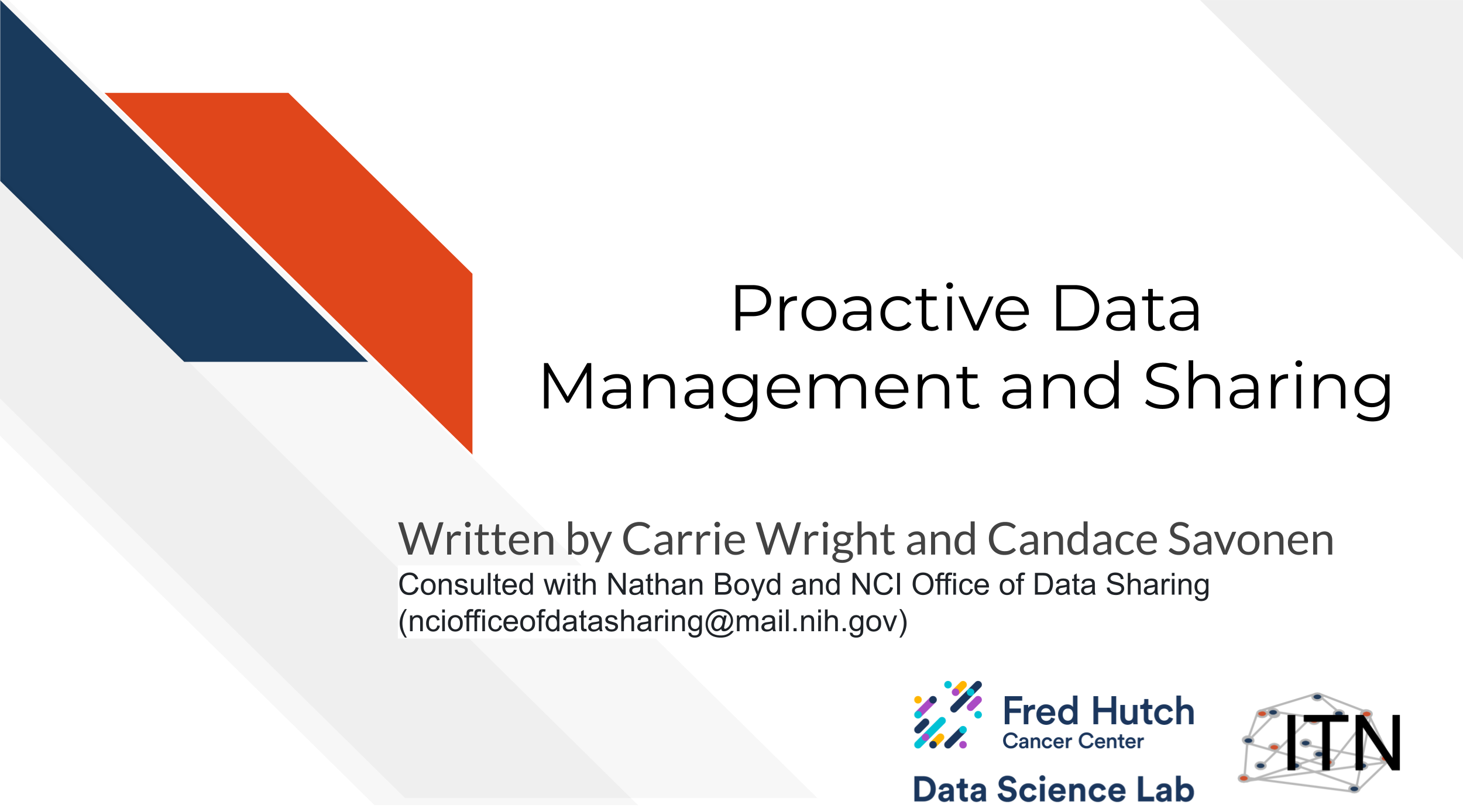 Proactive Data Management and Sharing

Written by Carrie Wright and Candace Savonen
Consulted with Nathan Boyd and NCI Office of Data Sharing (nciofficeofdatasharing@mail.nih.gov)

Fred Hutch
Cancer Center
Data Science Lab

ITN